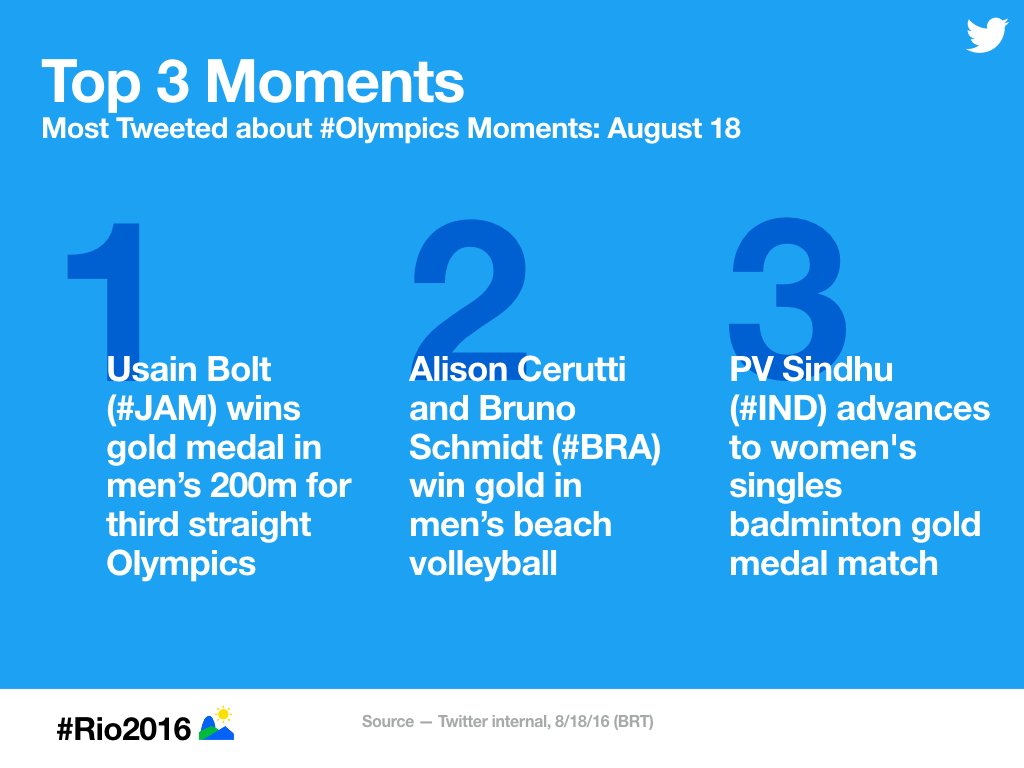 Top 3 Moments
Most Tweeted about #Olympics Moments: August 18

1
Usain Bolt (#JAM) wins gold medal in men’s 200m for third straight Olympics

2
Alison Cerutti and Bruno Schmidt (#BRA) win gold in men’s beach volleyball

3
PV Sindhu (#IND) advances to women's singles badminton gold medal match

#Rio2016

Source — Twitter internal, 8/18/16 (BRT)